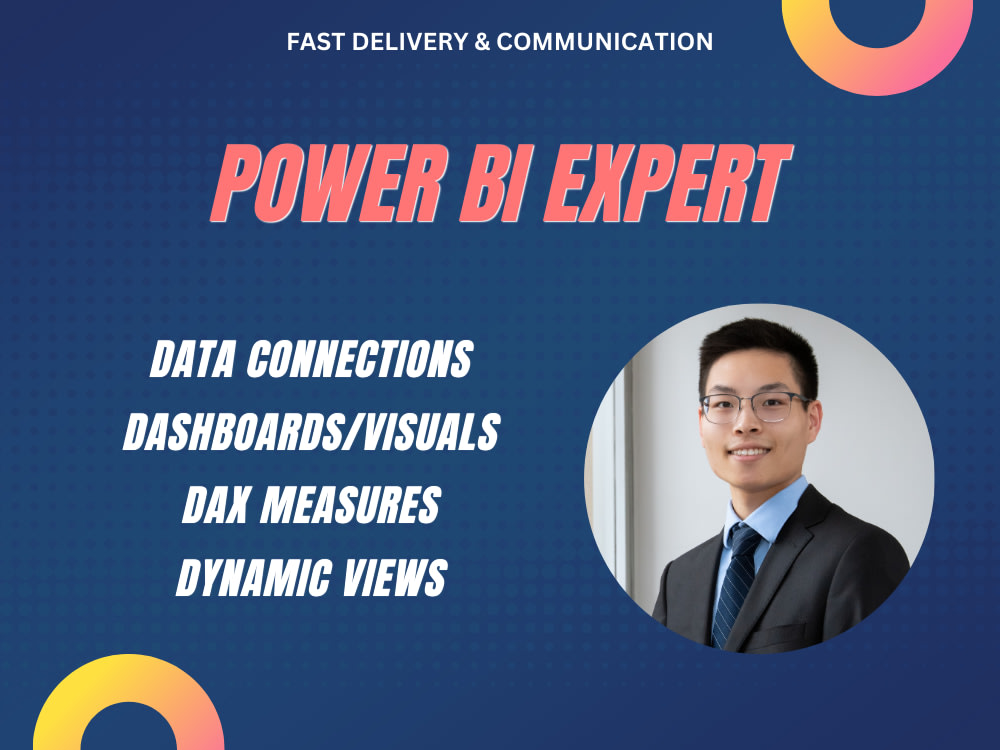 FAST DELIVERY & COMMUNICATION

POWER BI EXPERT

DATA CONNECTIONS
DASHBOARDS/VISUALS
DAX MEASURES
DYNAMIC VIEWS